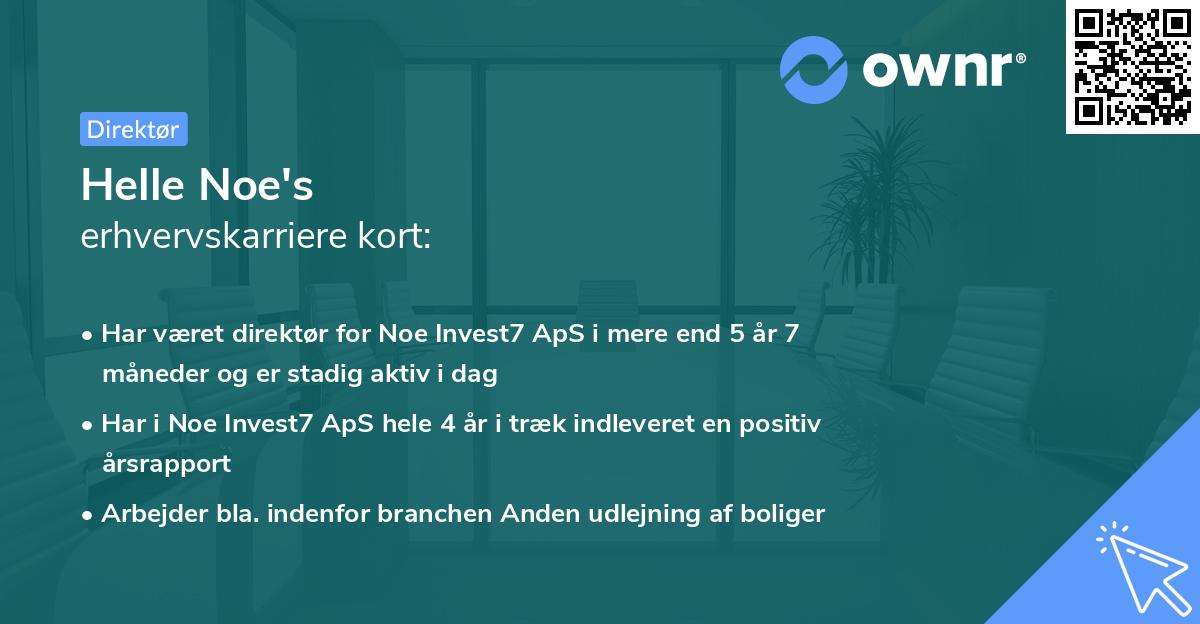 ownr®

Direktør

Helle Noe's
erhvervskarriere kort:

• Har været direktør for Noe Invest7 ApS i mere end 5 år 7 måneder og er stadig aktiv i dag

• Har i Noe Invest7 ApS hele 4 år i træk indleveret en positiv årsrapport

• Arbejder bla. indenfor branchen Anden udlejning af boliger